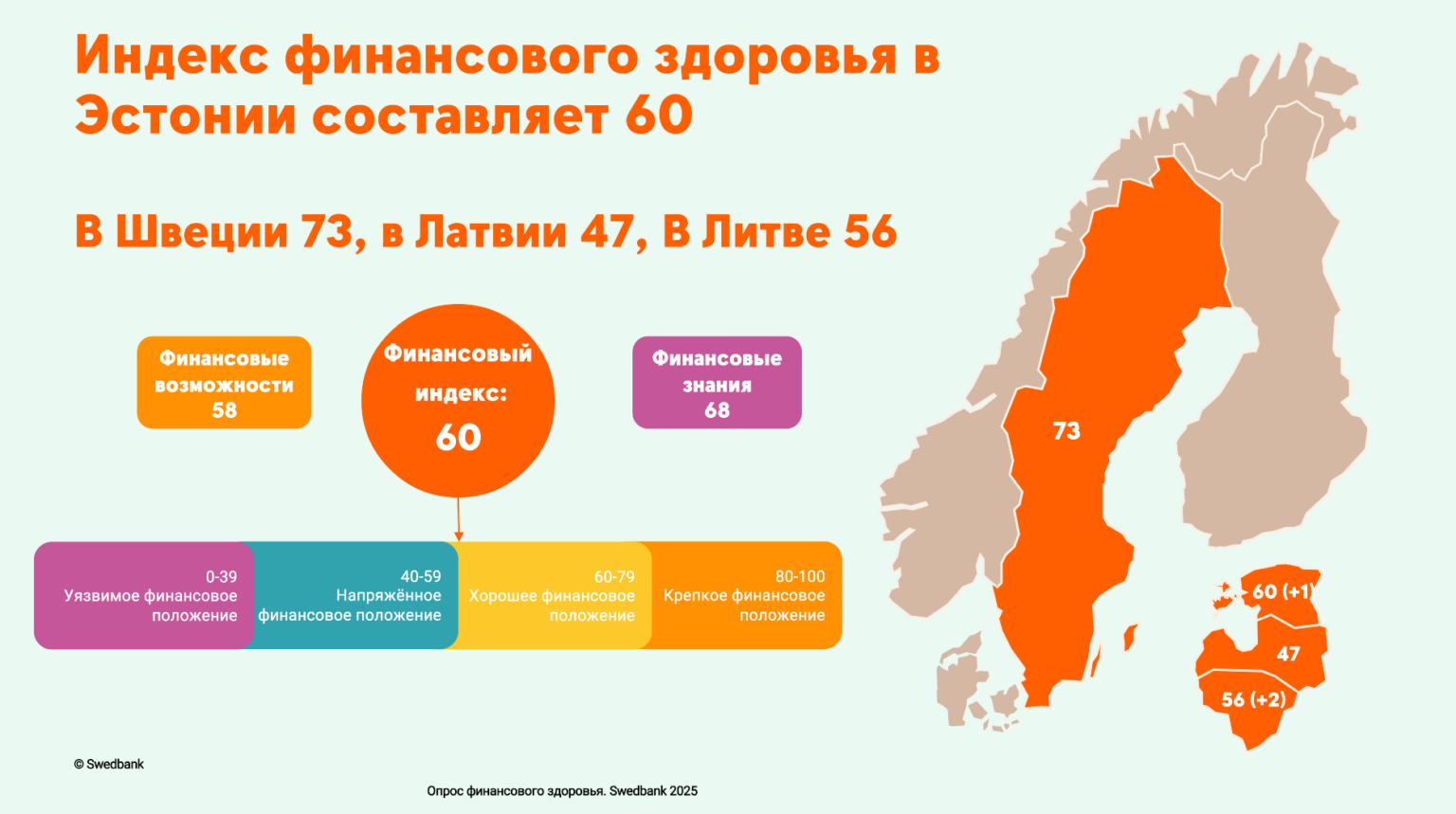 Индекс финансового здоровья в Эстонии составляет 60

В Швеции 73, в Латвии 47, В Литве 56

Финансовые возможности 58

Финансовый индекс: 60

Финансовые знания 68

0-39 Уязвимое финансовое положение

40-59 Напряжённое финансовое положение

60-79 Хорошее финансовое положение

80-100 Крепкое финансовое положение

73

60 (+1)

47

56 (+2)

© Swedbank

Опрос финансового здоровья. Swedbank 2025